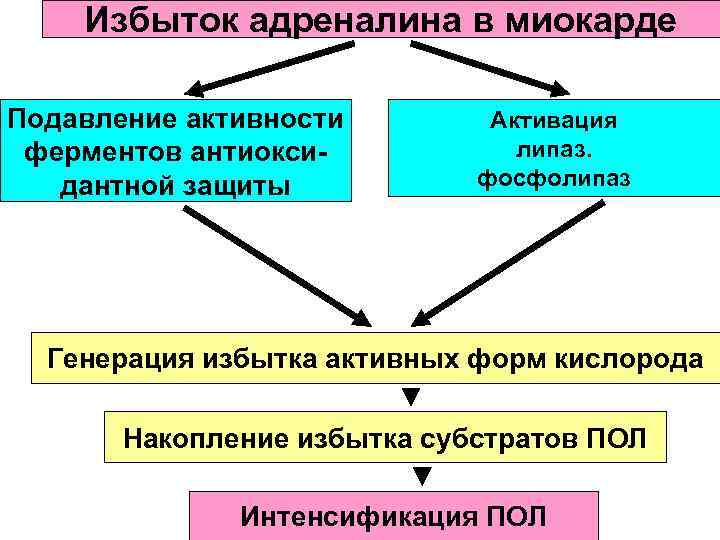 Избыток адреналина в миокарде

Подавление активности ферментов антиоксидантной защиты

Активация липаз. фосфолипаз

Генерация избытка активных форм кислорода

Накопление избытка субстратов ПОЛ

Интенсификация ПОЛ